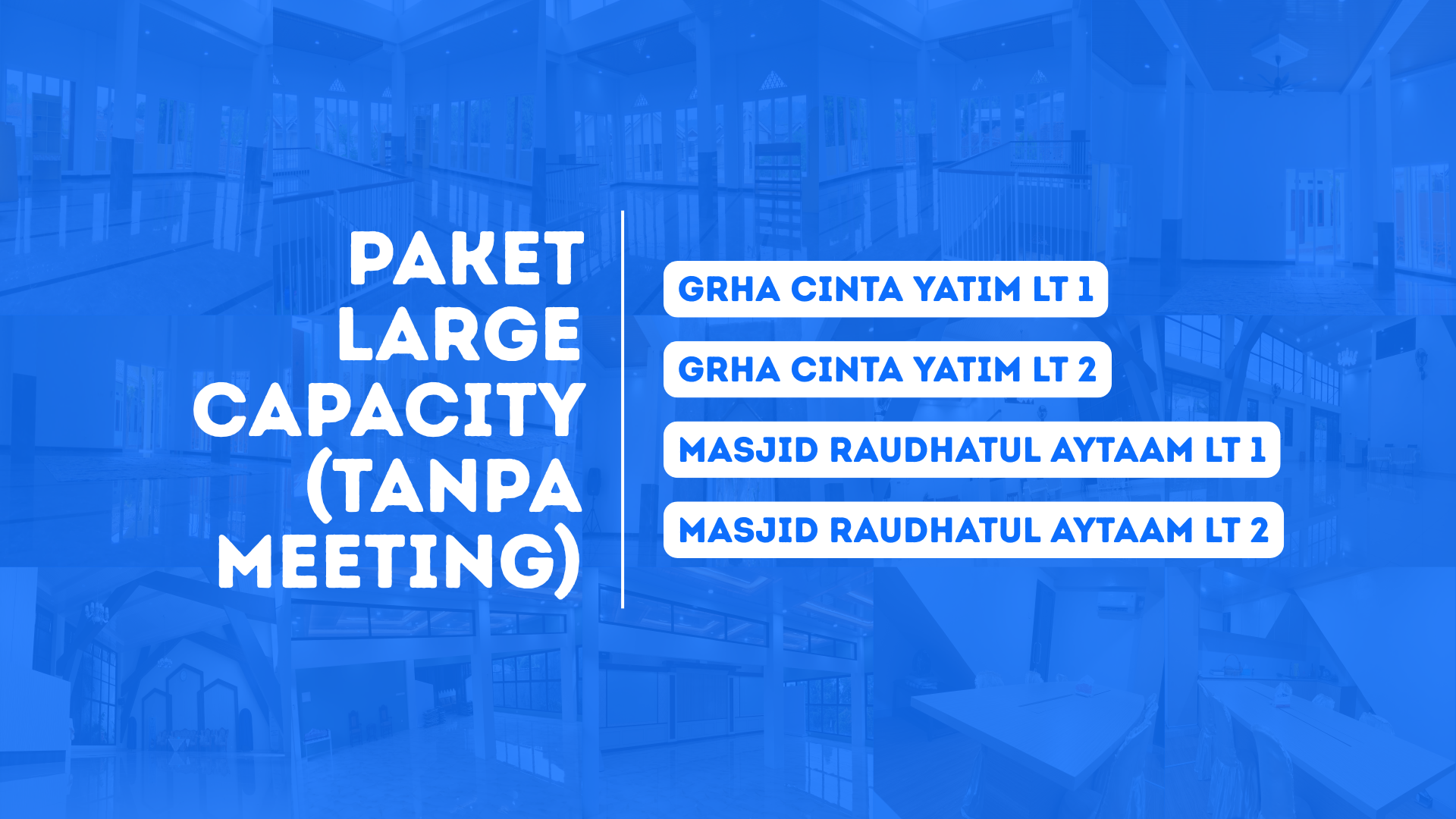 PAKET LARGE CAPACITY (TANPA MEETING)

GRHA CINTA YATIM LT 1

GRHA CINTA YATIM LT 2

MASJID RAUDHATUL AYTAAM LT 1

MASJID RAUDHATUL AYTAAM LT 2